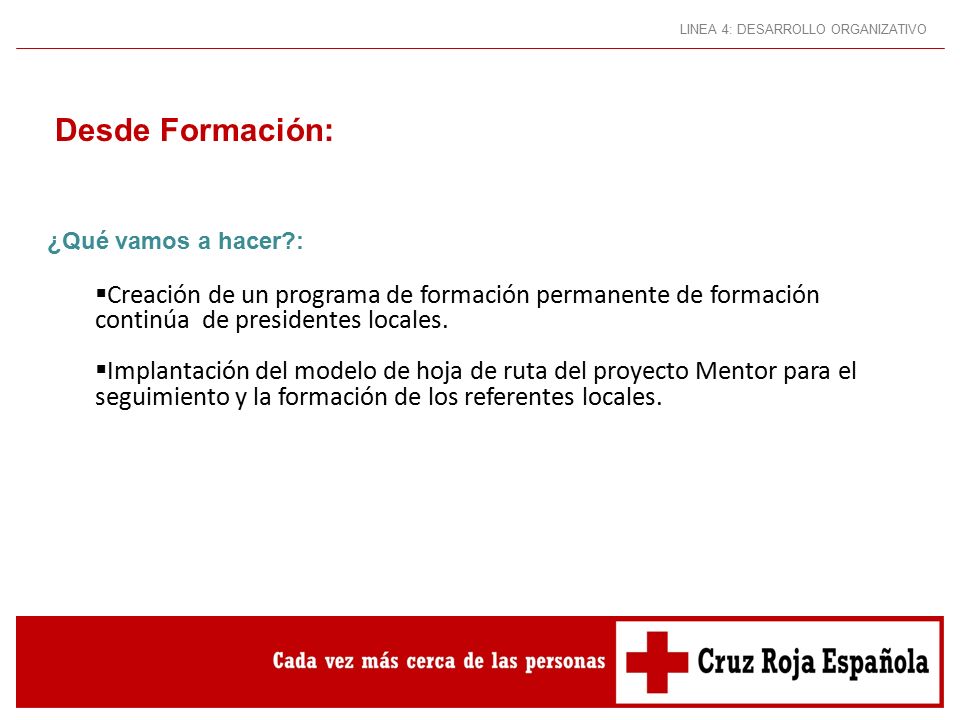 LINEA 4: DESARROLLO ORGANIZATIVO

Desde Formación:

¿Qué vamos a hacer?:

▪Creación de un programa de formación permanente de formación continúa de presidentes locales.

▪Implantación del modelo de hoja de ruta del proyecto Mentor para el seguimiento y la formación de los referentes locales.

Cada vez más cerca de las personas

Cruz Roja Española